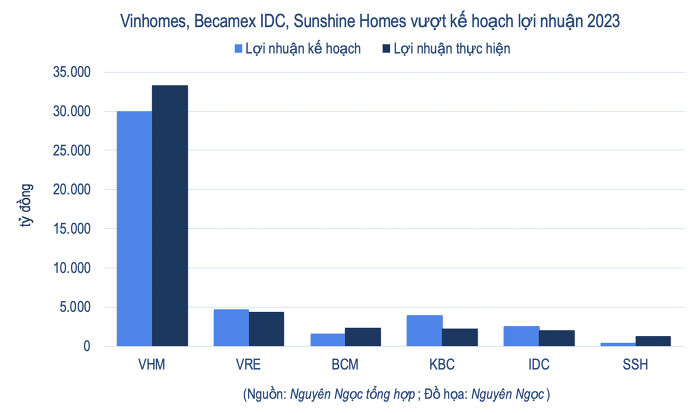 Vinhomes, Becamex IDC, Sunshine Homes vượt kế hoạch lợi nhuận 2023

Lợi nhuận kế hoạch
Lợi nhuận thực hiện

tỷ đồng

35.000
30.000
25.000
20.000
15.000
10.000
5.000
0

VHM
VRE
BCM
KBC
IDC
SSH

(Nguồn: Nguyên Ngọc tổng hợp ; Đồ họa: Nguyên Ngọc )